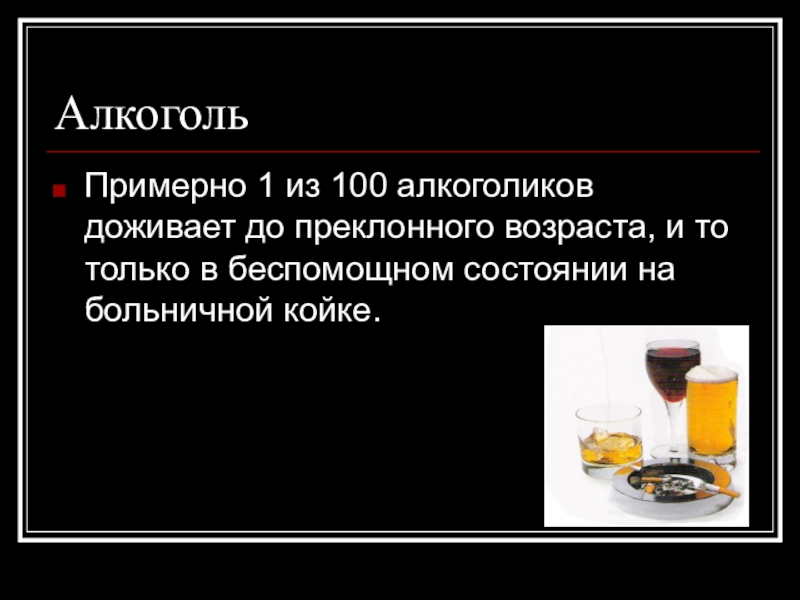 Алкоголь

Примерно 1 из 100 алкоголиков доживает до преклонного возраста, и то только в беспомощном состоянии на больничной койке.